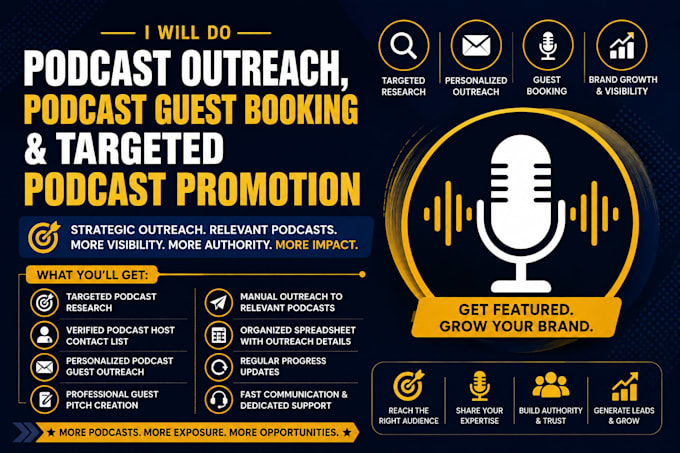 I WILL DO

PODCAST OUTREACH, PODCAST GUEST BOOKING & TARGETED PODCAST PROMOTION

STRATEGIC OUTREACH. RELEVANT PODCASTS. MORE VISIBILITY. MORE AUTHORITY. MORE IMPACT.

WHAT YOU'LL GET:

TARGETED PODCAST RESEARCH

VERIFIED PODCAST HOST CONTACT LIST

PERSONALIZED PODCAST GUEST OUTREACH

PROFESSIONAL GUEST PITCH CREATION

MANUAL OUTREACH TO RELEVANT PODCASTS

ORGANIZED SPREADSHEET WITH OUTREACH DETAILS

REGULAR PROGRESS UPDATES

FAST COMMUNICATION & DEDICATED SUPPORT

★ MORE PODCASTS. MORE EXPOSURE. MORE OPPORTUNITIES. ★

TARGETED RESEARCH

PERSONALIZED OUTREACH

GUEST BOOKING

BRAND GROWTH & VISIBILITY

GET FEATURED. GROW YOUR BRAND.

REACH THE RIGHT AUDIENCE

SHARE YOUR EXPERTISE

BUILD AUTHORITY & TRUST

GENERATE LEADS & GROW